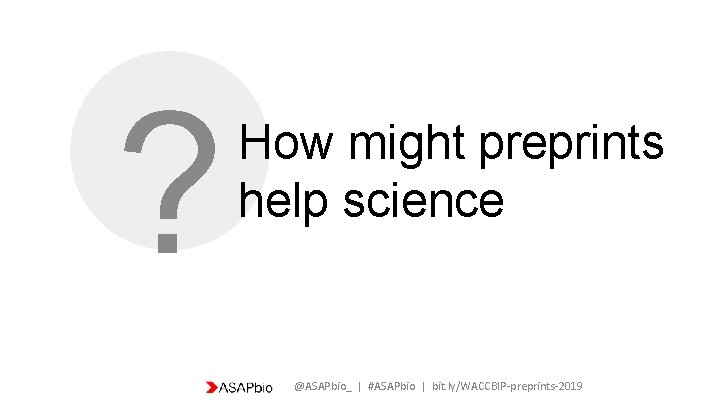 ?

How might preprints help science

ASAPbio @ASAPbio_ | #ASAPbio | bit.ly/WACCBIP-preprints-2019